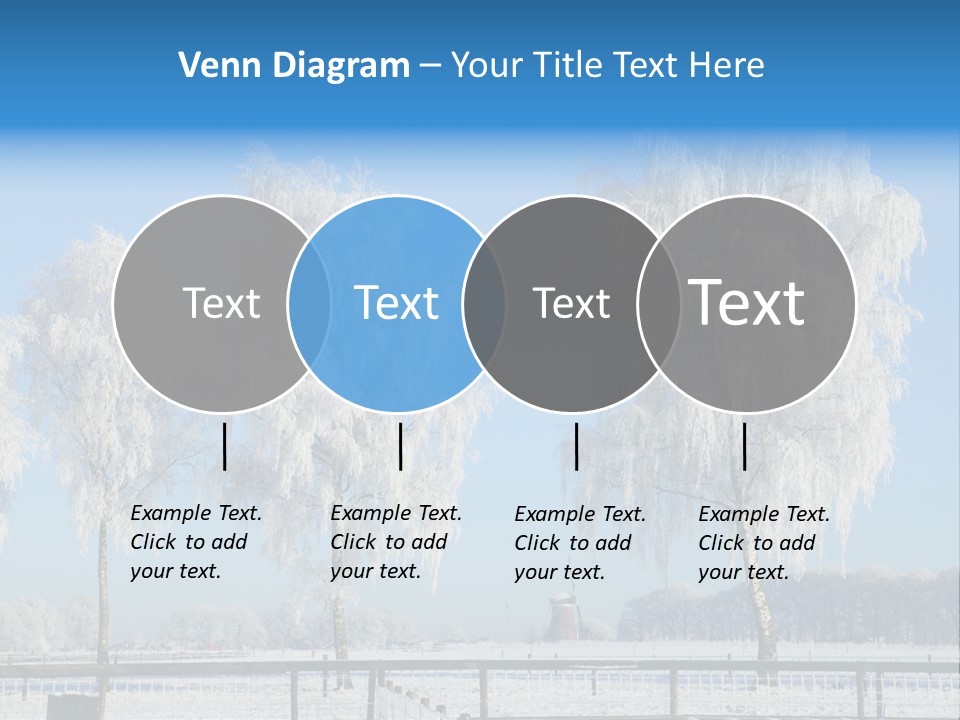 Venn Diagram – Your Title Text Here

Text

Text

Text

Text

Example Text. Click to add your text.

Example Text. Click to add your text.

Example Text. Click to add your text.

Example Text. Click to add your text.